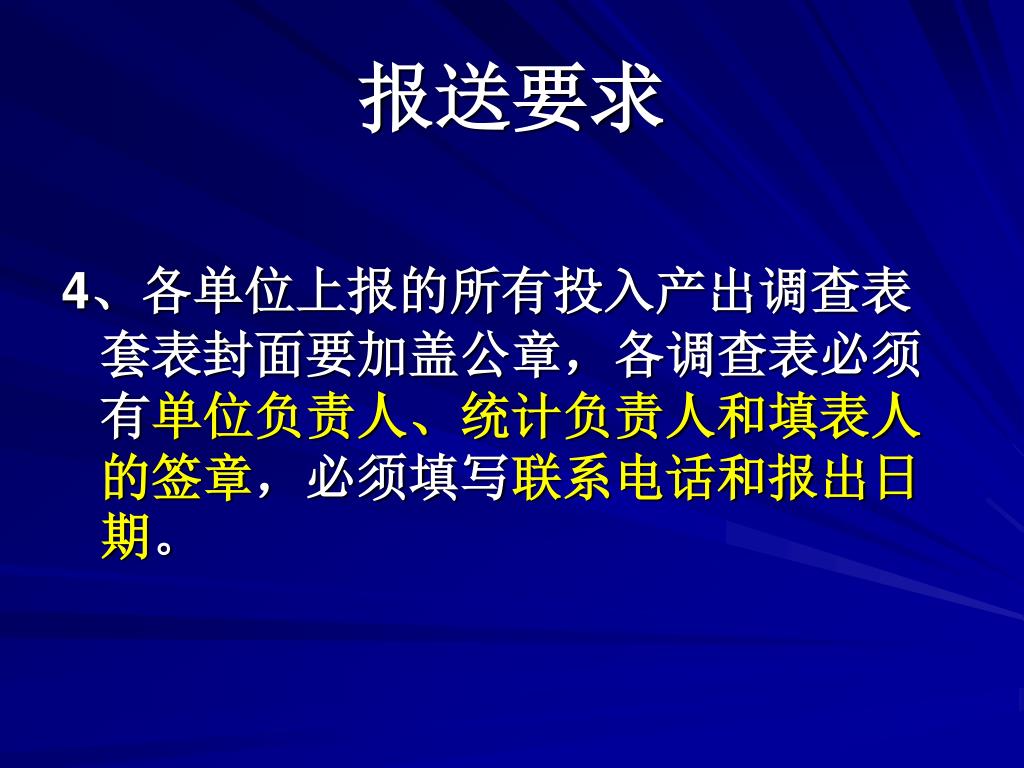 报送要求

4、各单位上报的所有投入产出调查表套表封面要加盖公章，各调查表必须有单位负责人、统计负责人和填表人的签章，必须填写联系电话和报出日期。